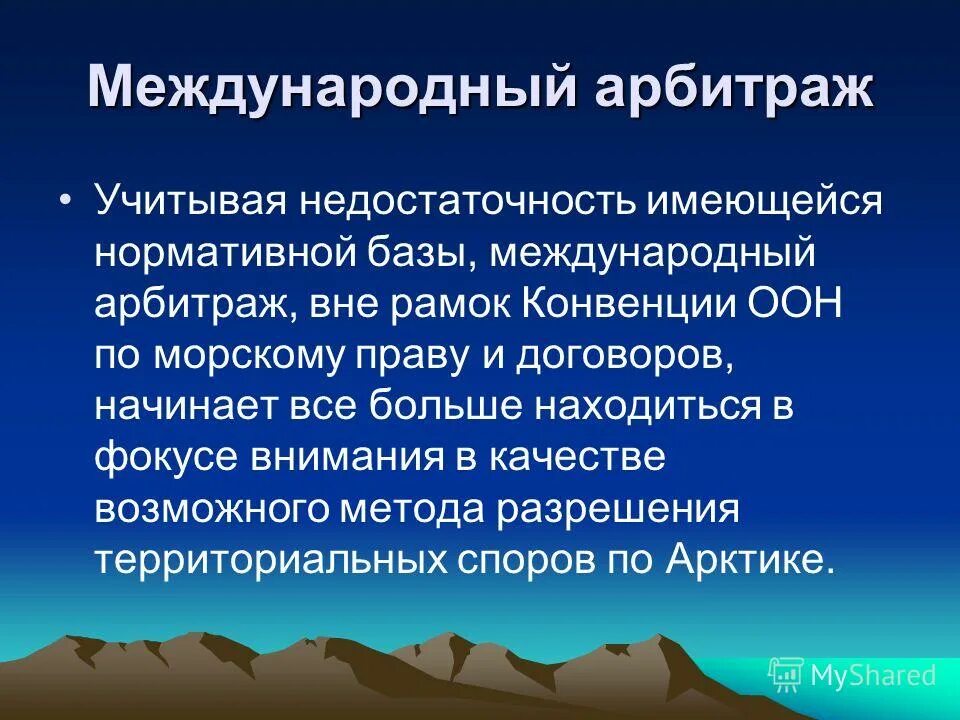 Международный арбитраж

• Учитывая недостаточность имеющейся нормативной базы, международный арбитраж, вне рамок Конвенции ООН по морскому праву и договоров, начинает все больше находиться в фокусе внимания в качестве возможного метода разрешения территориальных споров по Арктике.

MyShared